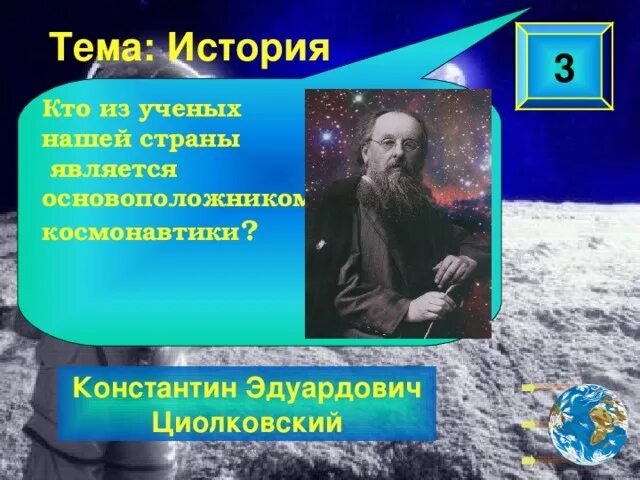 Тема: История

3

Кто из ученых нашей страны является основоположником космонавтики?

Константин Эдуардович Циолковский